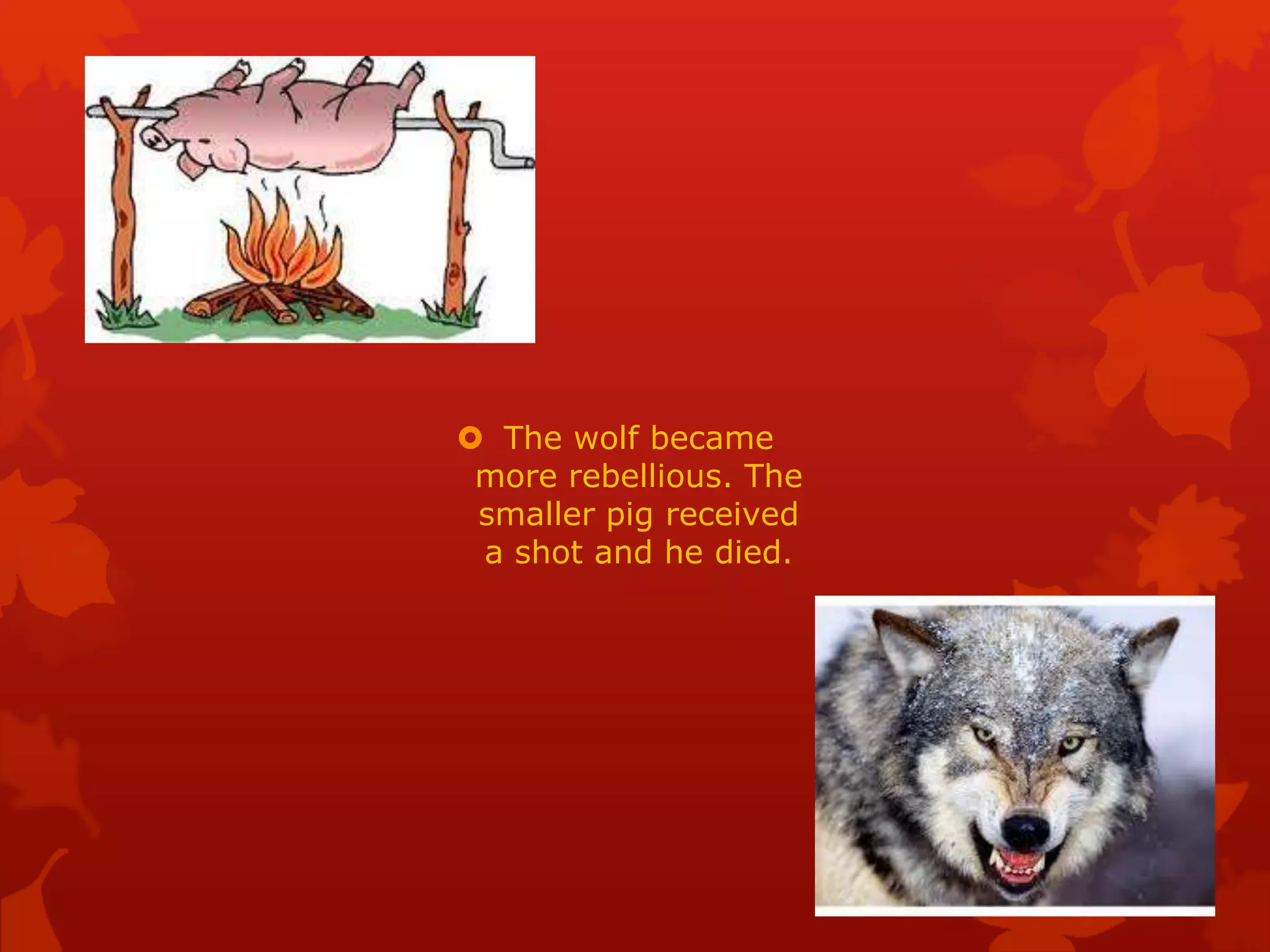 The wolf became more rebellious. The smaller pig received a shot and he died.